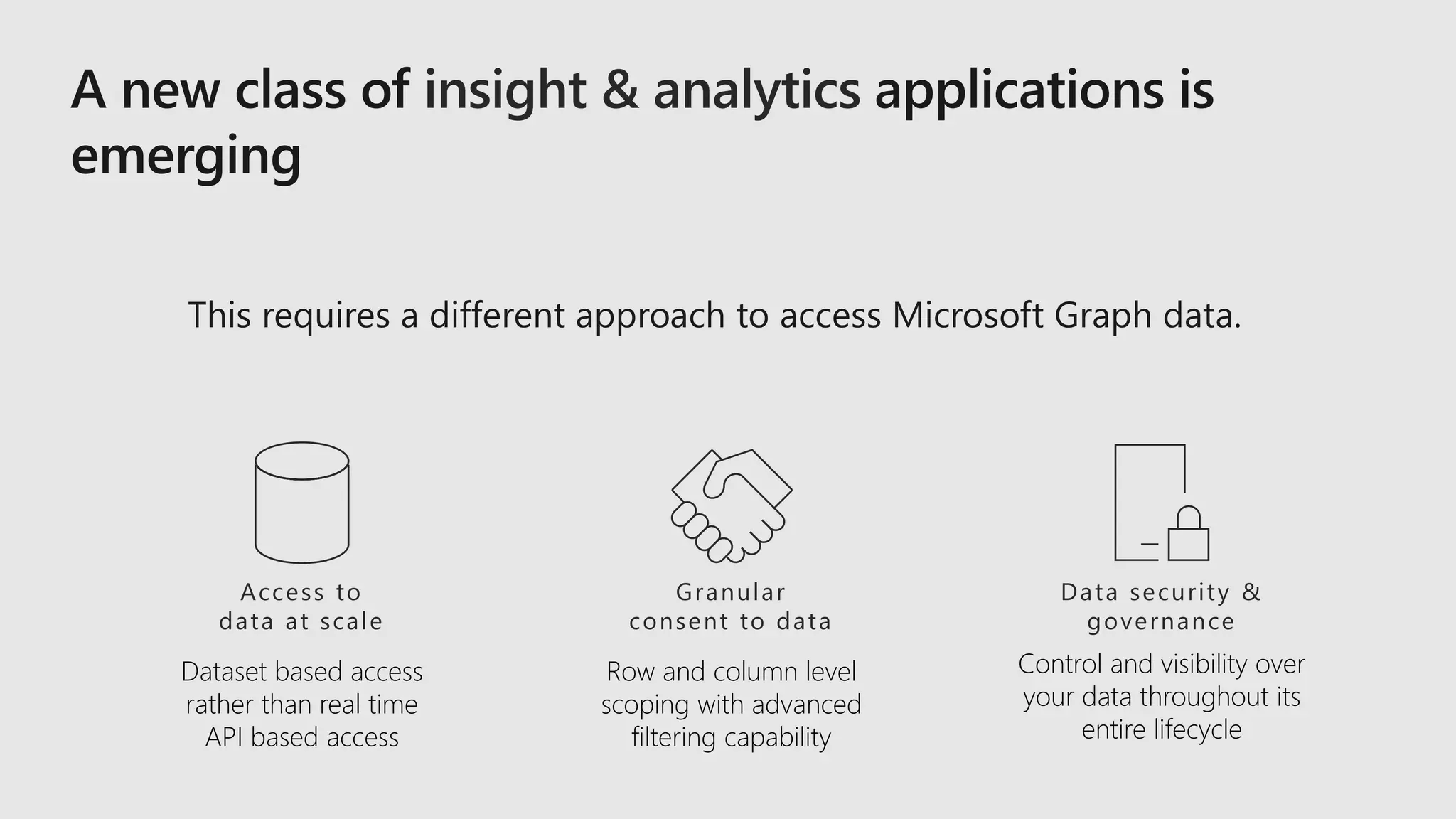 A new class of insight & analytics applications is emerging

This requires a different approach to access Microsoft Graph data.

Access to data at scale

Dataset based access rather than real time API based access

Granular consent to data

Row and column level scoping with advanced filtering capability

Data security & governance

Control and visibility over your data throughout its entire lifecycle